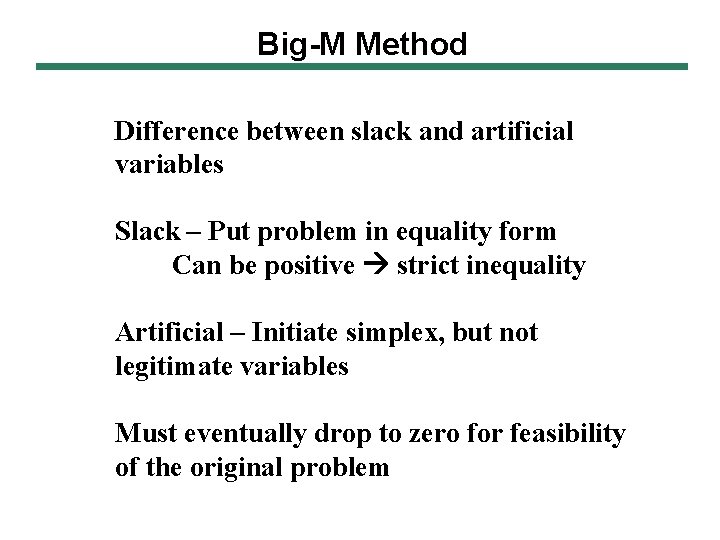 Big-M Method

Difference between slack and artificial variables

Slack – Put problem in equality form
Can be positive → strict inequality

Artificial – Initiate simplex, but not legitimate variables

Must eventually drop to zero for feasibility of the original problem